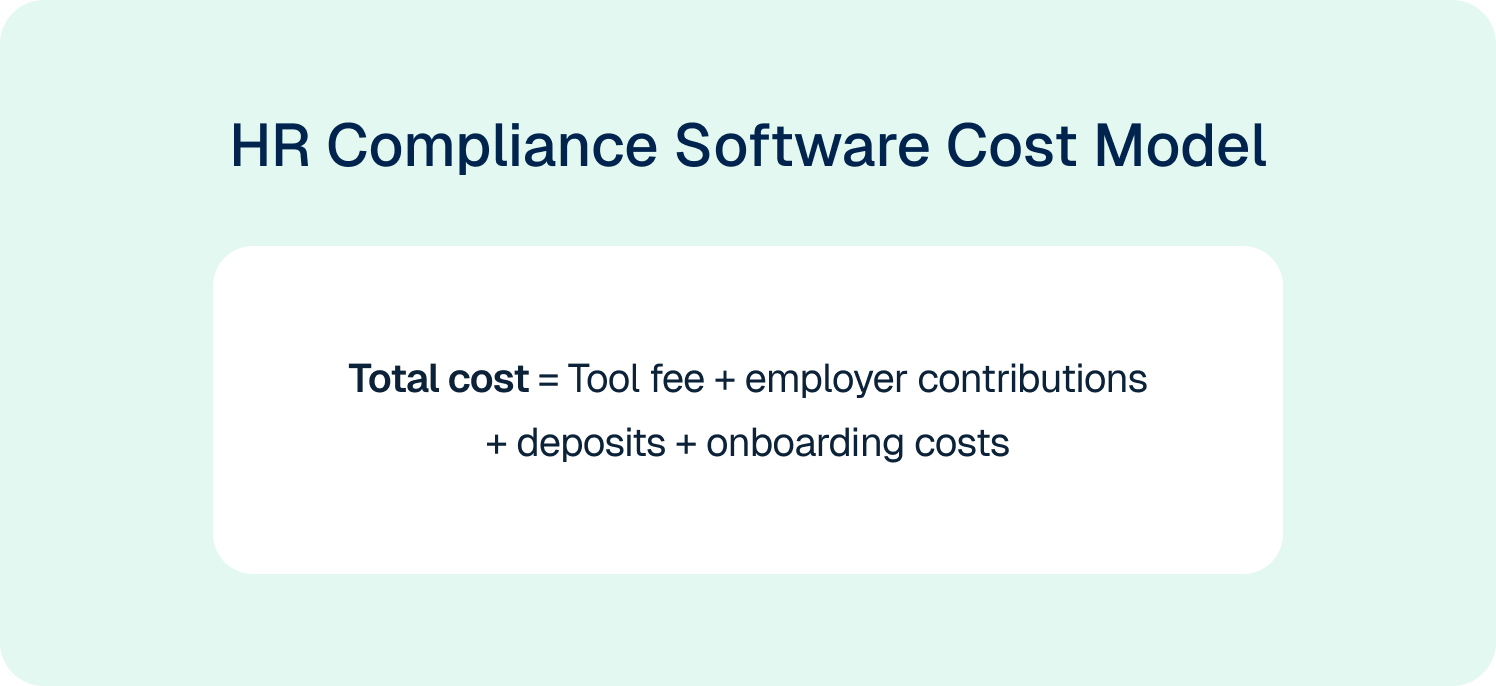 HR Compliance Software Cost Model

Total cost = Tool fee + employer contributions + deposits + onboarding costs